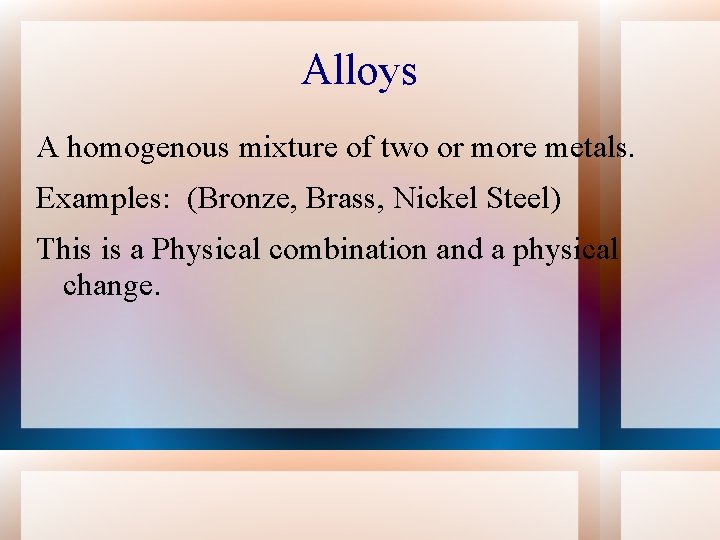 Alloys

A homogenous mixture of two or more metals.

Examples: (Bronze, Brass, Nickel Steel)

This is a Physical combination and a physical change.